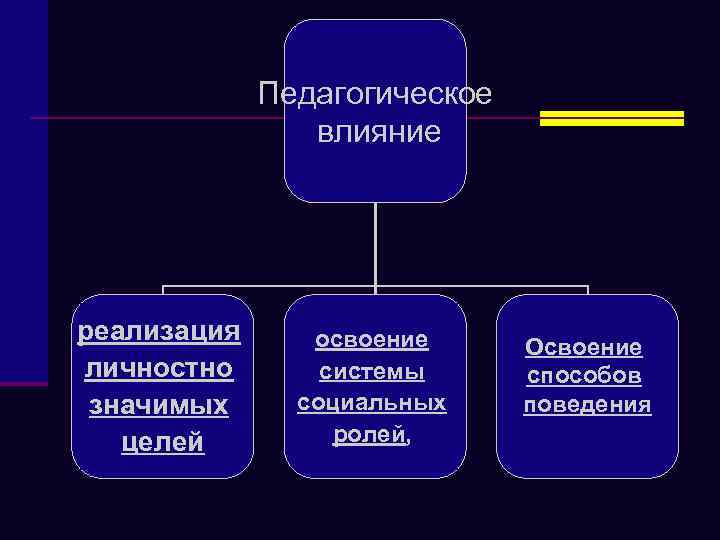 Педагогическое влияние

реализация личностно значимых целей

освоение системы социальных ролей,

Освоение способов поведения